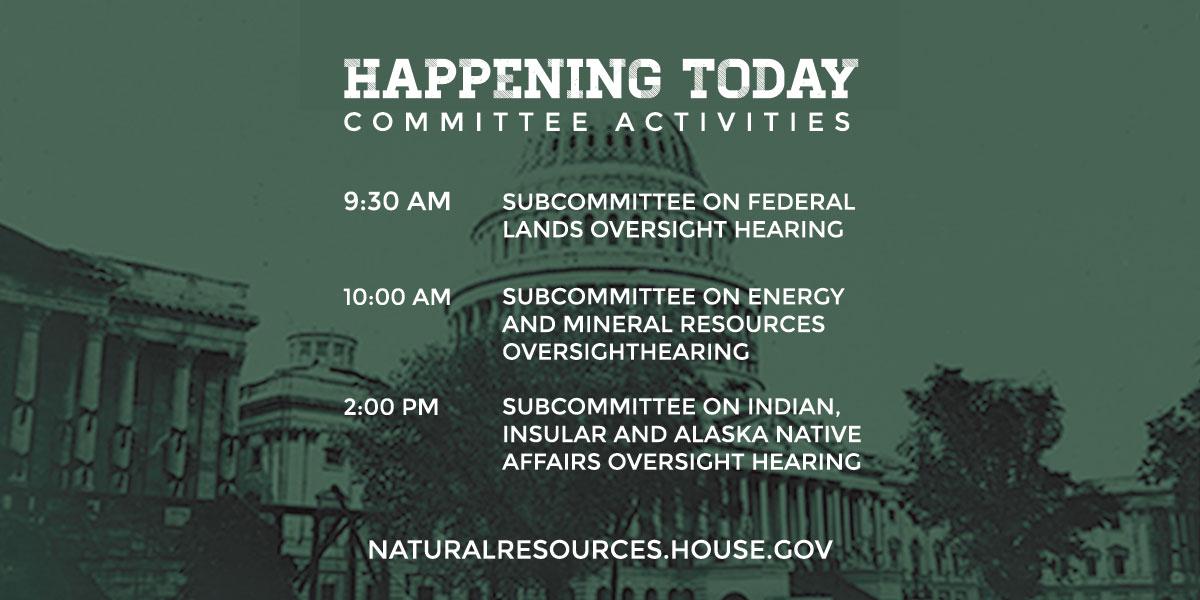 HAPPENING TODAY
COMMITTEE ACTIVITIES

9:30 AM SUBCOMMITTEE ON FEDERAL LANDS OVERSIGHT HEARING

10:00 AM SUBCOMMITTEE ON ENERGY AND MINERAL RESOURCES OVERSIGHTHEARING

2:00 PM SUBCOMMITTEE ON INDIAN, INSULAR AND ALASKA NATIVE AFFAIRS OVERSIGHT HEARING

NATURALRESOURCES.HOUSE.GOV